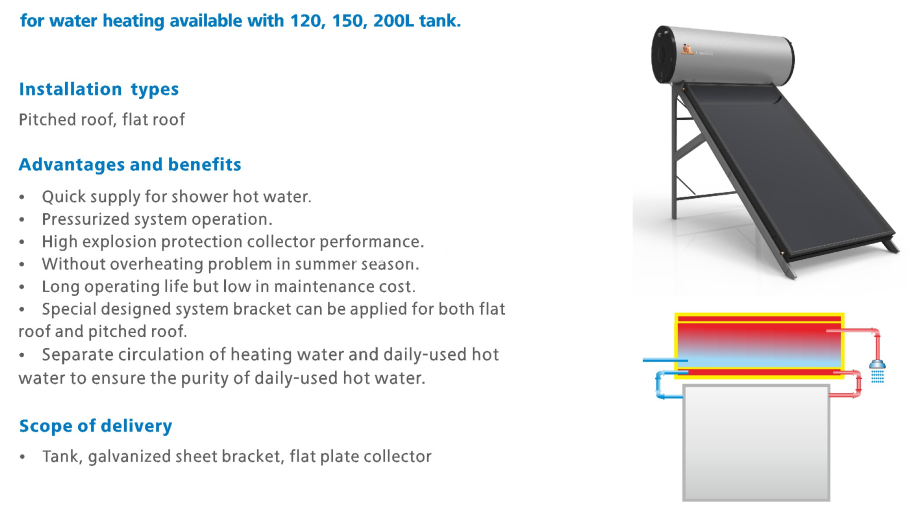 for water heating available with 120, 150, 200L tank.

Installation types

Pitched roof, flat roof

Advantages and benefits

• Quick supply for shower hot water.
• Pressurized system operation.
• High explosion protection collector performance.
• Without overheating problem in summer season.
• Long operating life but low in maintenance cost.
• Special designed system bracket can be applied for both flat roof and pitched roof.
• Separate circulation of heating water and daily-used hot water to ensure the purity of daily-used hot water.

Scope of delivery

• Tank, galvanized sheet bracket, flat plate collector